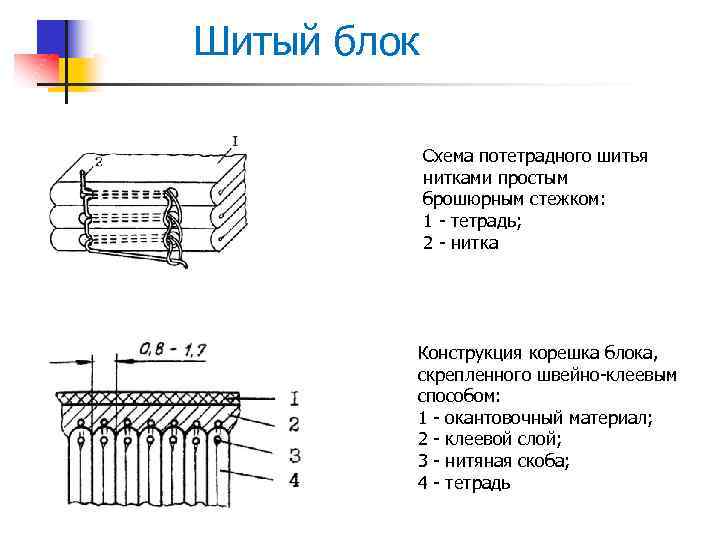 Шитый блок

I
2

Схема потетрадного шитья нитками простым брошюрным стежком:
1 - тетрадь;
2 - нитка

0,8 - 1,7

I
2
3
4

Конструкция корешка блока, скрепленного швейно-клеевым способом:
1 - окантовочный материал;
2 - клеевой слой;
3 - нитяная скоба;
4 - тетрадь